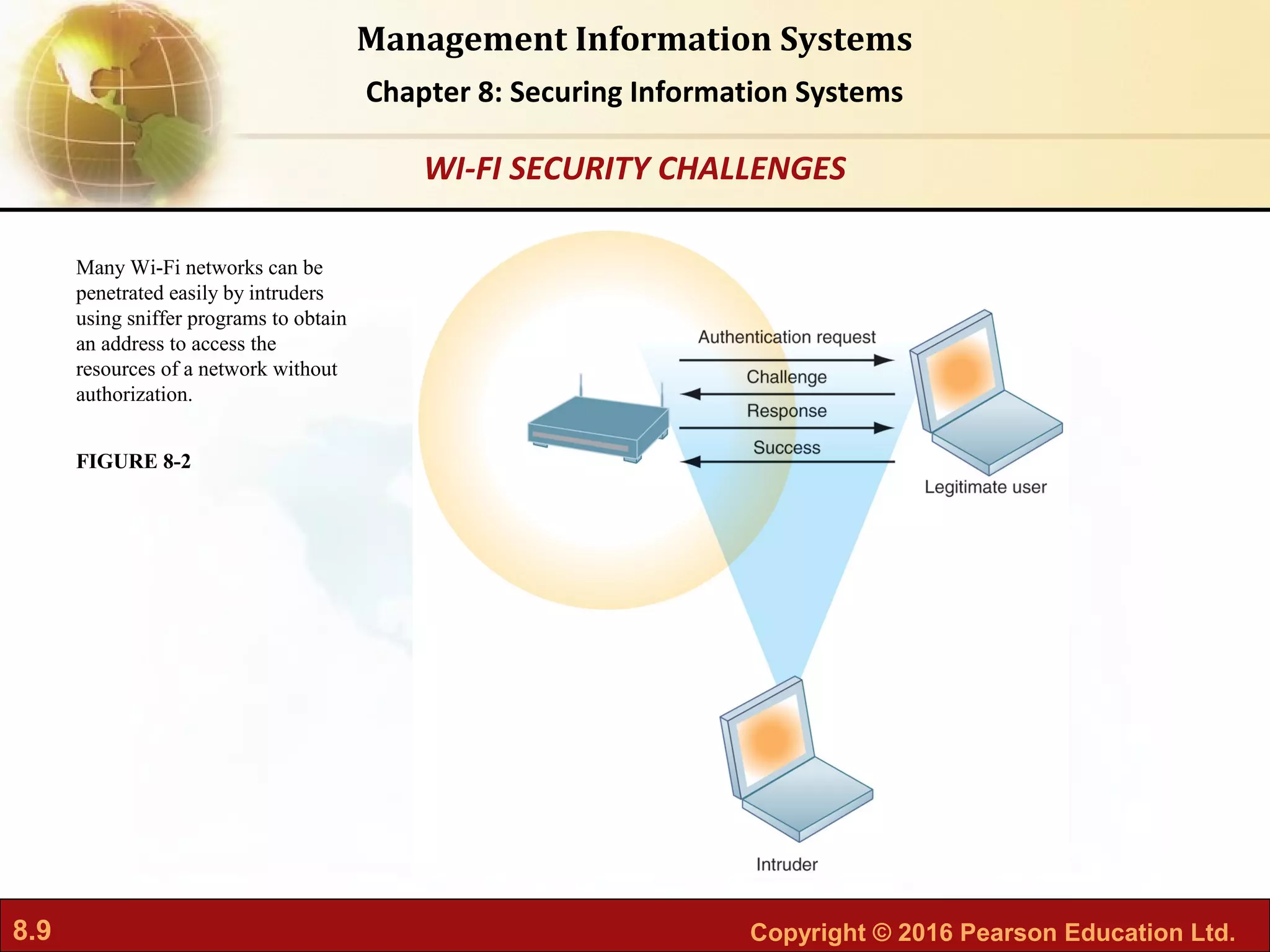 Management Information Systems

Chapter 8: Securing Information Systems

WI-FI SECURITY CHALLENGES

Many Wi-Fi networks can be penetrated easily by intruders using sniffer programs to obtain an address to access the resources of a network without authorization.

FIGURE 8-2

Authentication request

Challenge

Response

Success

Legitimate user

Intruder

8.9

Copyright © 2016 Pearson Education Ltd.